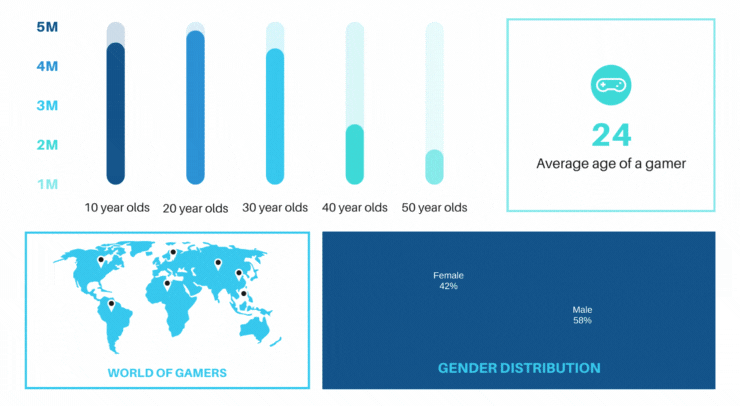 5M
4M
3M
2M
1M

10 year olds
20 year olds
30 year olds
40 year olds
50 year olds

24
Average age of a gamer

WORLD OF GAMERS

Female
42%

Male
58%

GENDER DISTRIBUTION